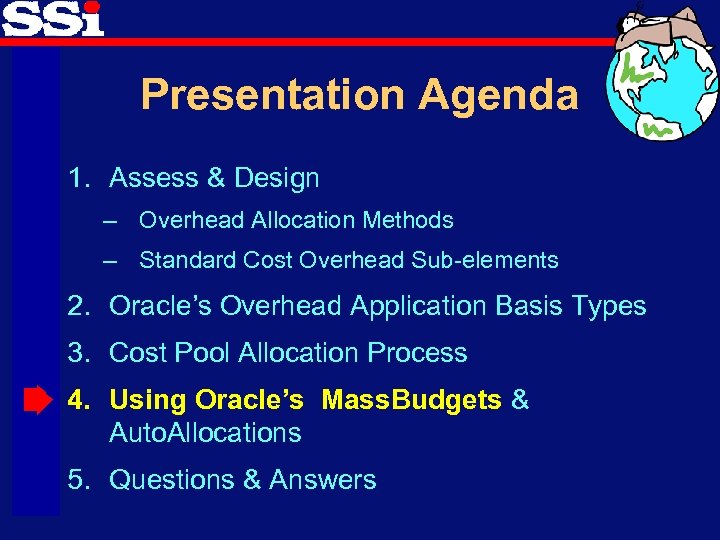 SSi

Presentation Agenda

1. Assess & Design

– Overhead Allocation Methods

– Standard Cost Overhead Sub-elements

2. Oracle's Overhead Application Basis Types

3. Cost Pool Allocation Process

4. Using Oracle's MassBudgets & AutoAllocations

5. Questions & Answers